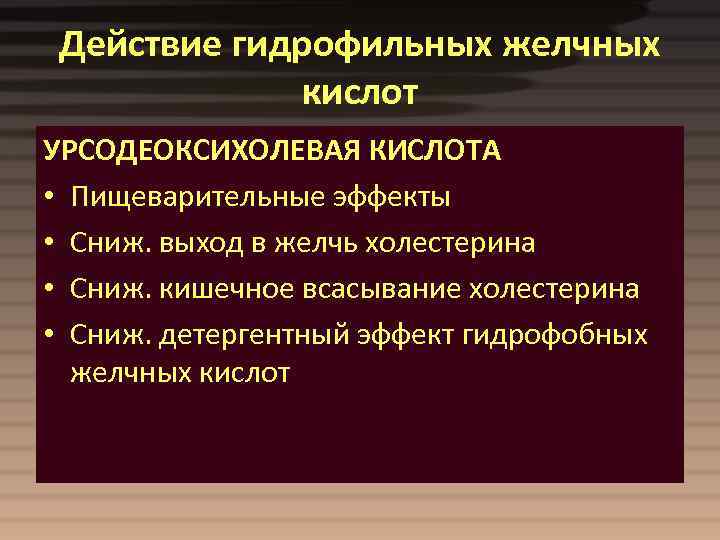 Действие гидрофильных желчных кислот

УРСОДЕОКСИХОЛЕВАЯ КИСЛОТА

• Пищеварительные эффекты
• Сниж. выход в желчь холестерина
• Сниж. кишечное всасывание холестерина
• Сниж. детергентный эффект гидрофобных желчных кислот